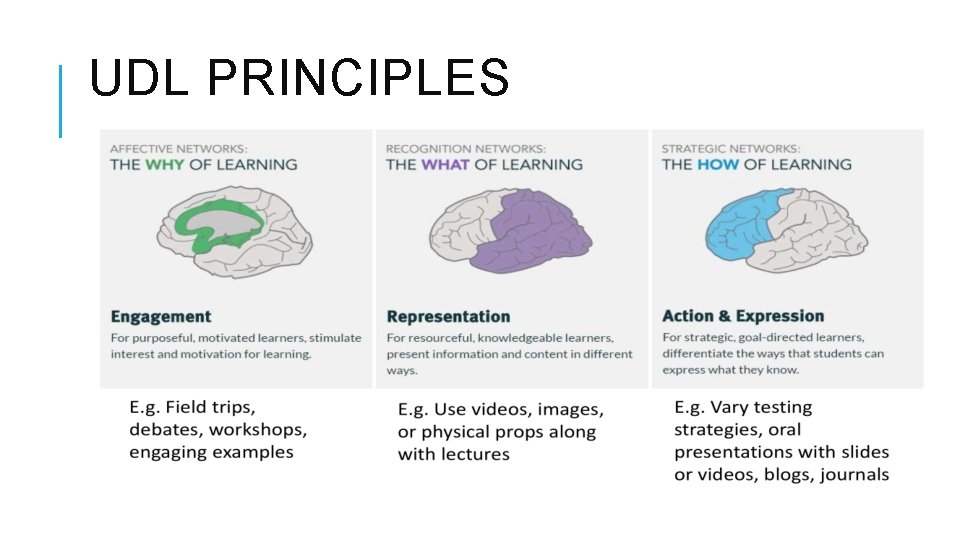 UDL PRINCIPLES

AFFECTIVE NETWORKS:
THE WHY OF LEARNING

Engagement
For purposeful, motivated learners, stimulate interest and motivation for learning.

E.g. Field trips, debates, workshops, engaging examples

RECOGNITION NETWORKS:
THE WHAT OF LEARNING

Representation
For resourceful, knowledgeable learners, present information and content in different ways.

E.g. Use videos, images, or physical props along with lectures

STRATEGIC NETWORKS:
THE HOW OF LEARNING

Action & Expression
For strategic, goal-directed learners, differentiate the ways that students can express what they know.

E.g. Vary testing strategies, oral presentations with slides or videos, blogs, journals